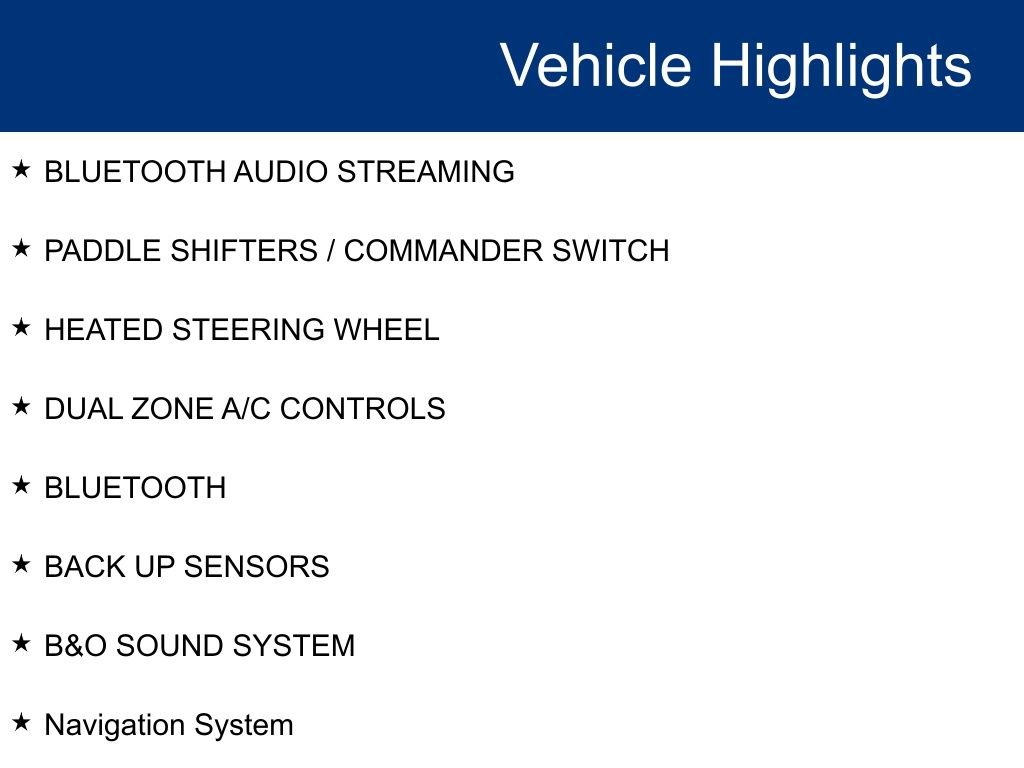 Vehicle Highlights

★ BLUETOOTH AUDIO STREAMING

★ PADDLE SHIFTERS / COMMANDER SWITCH

★ HEATED STEERING WHEEL

★ DUAL ZONE A/C CONTROLS

★ BLUETOOTH

★ BACK UP SENSORS

★ B&O SOUND SYSTEM

★ Navigation System